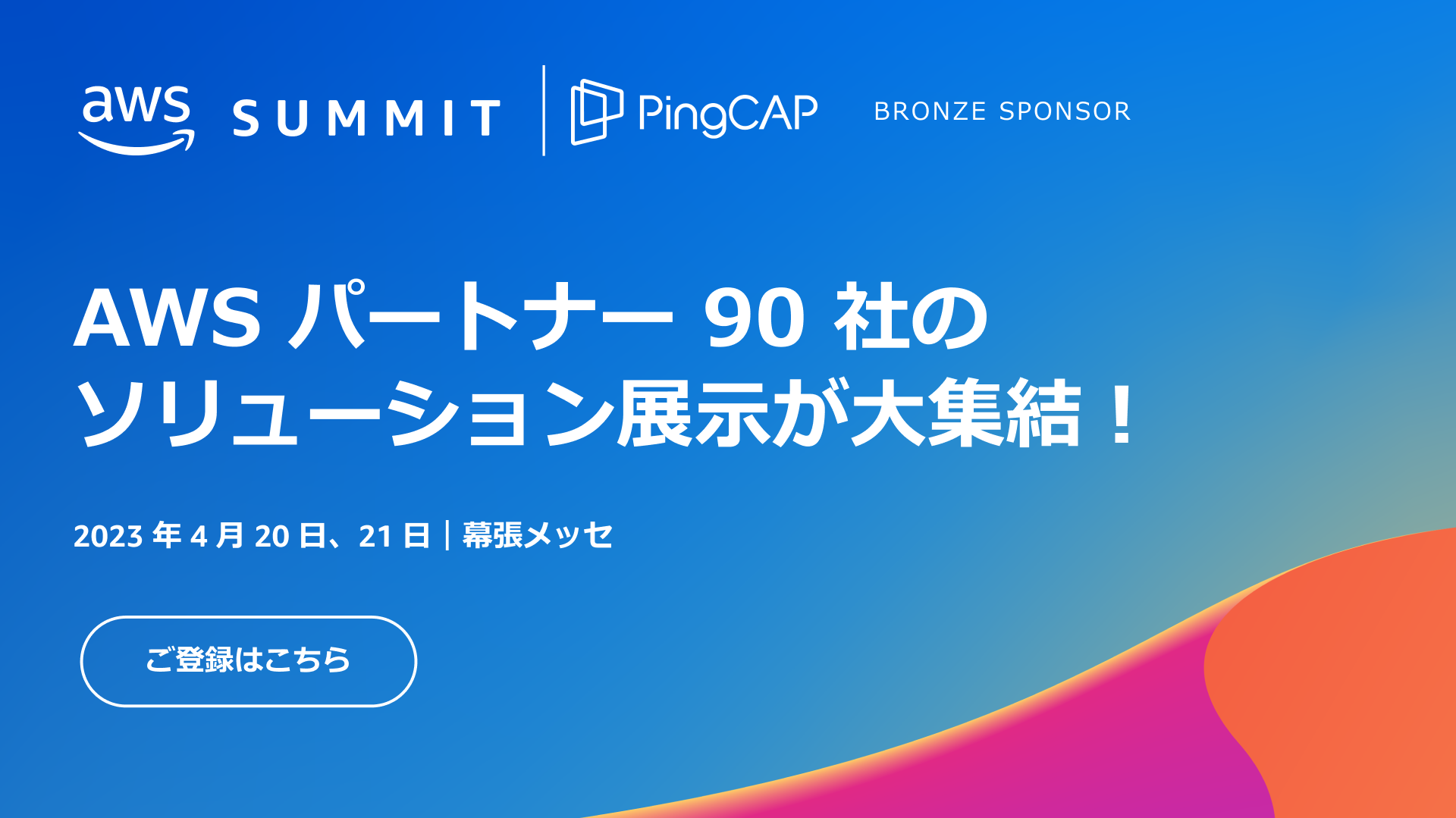 aws SUMMIT | PingCAP BRONZE SPONSOR

AWS パートナー 90 社の
ソリューション展示が大集結！

2023 年 4 月 20 日、21 日 | 幕張メッセ

ご登録はこちら